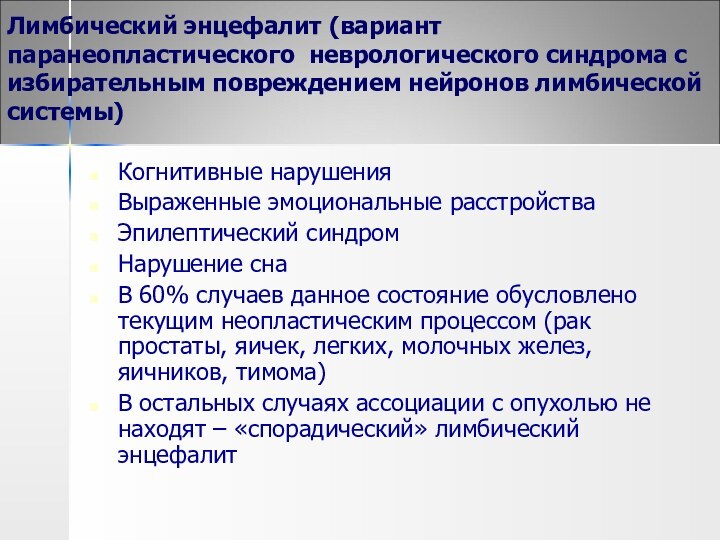 Лимбический энцефалит (вариант паранеопластического неврологического синдрома с избирательным повреждением нейронов лимбической системы)

Когнитивные нарушения
Выраженные эмоциональные расстройства
Эпилептический синдром
Нарушение сна
В 60% случаев данное состояние обусловлено текущим неопластическим процессом (рак простаты, яичек, легких, молочных желез, яичников, тимома)
В остальных случаях ассоциации с опухолью не находят – «спорадический» лимбический энцефалит